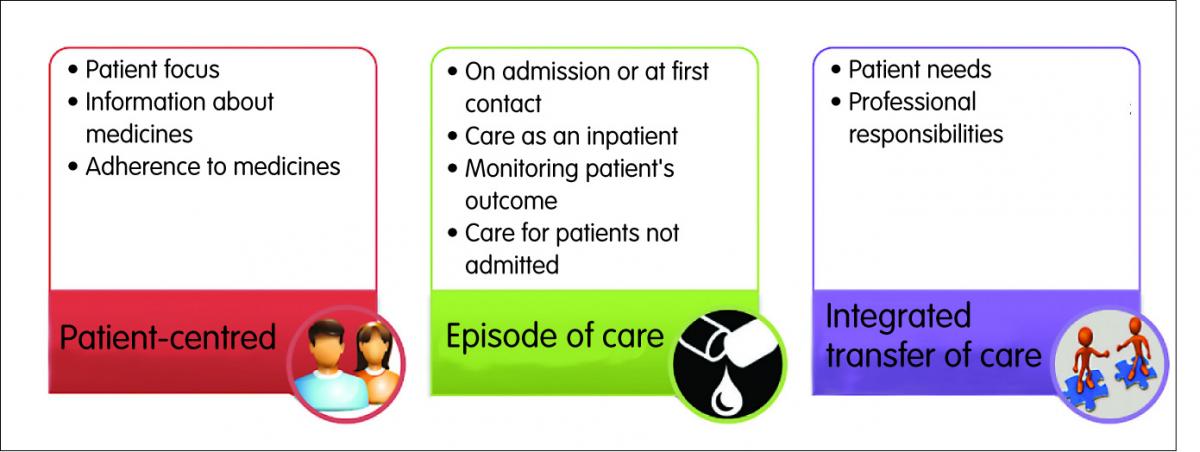 • Patient focus
• Information about medicines
• Adherence to medicines

Patient-centred

• On admission or at first contact
• Care as an inpatient
• Monitoring patient's outcome
• Care for patients not admitted

Episode of care

• Patient needs
• Professional responsibilities

Integrated transfer of care